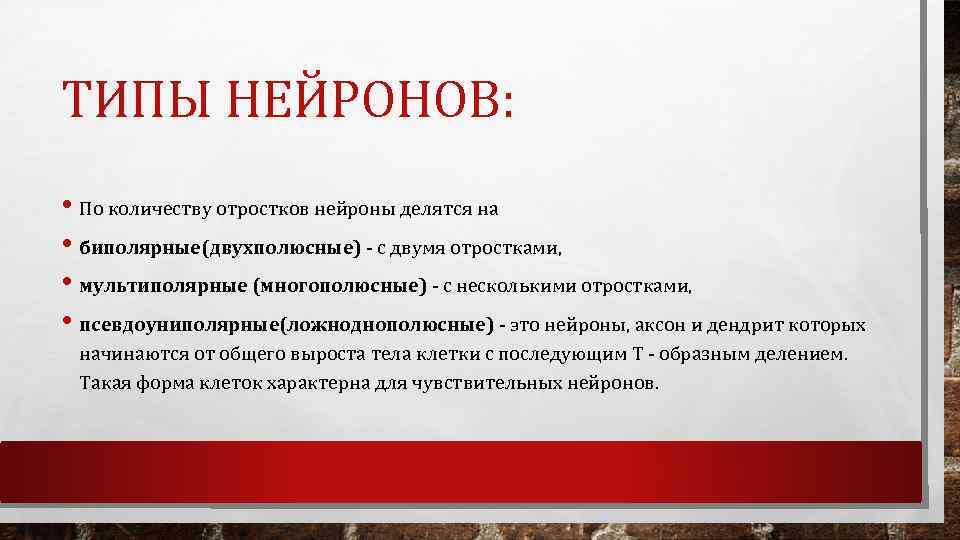 ТИПЫ НЕЙРОНОВ:

• По количеству отростков нейроны делятся на

• биполярные(двухполюсные) - с двумя отростками,

• мультиполярные (многополюсные) - с несколькими отростками,

• псевдоуниполярные(ложноднополюсные) - это нейроны, аксон и дендрит которых начинаются от общего выроста тела клетки с последующим Т - образным делением. Такая форма клеток характерна для чувствительных нейронов.